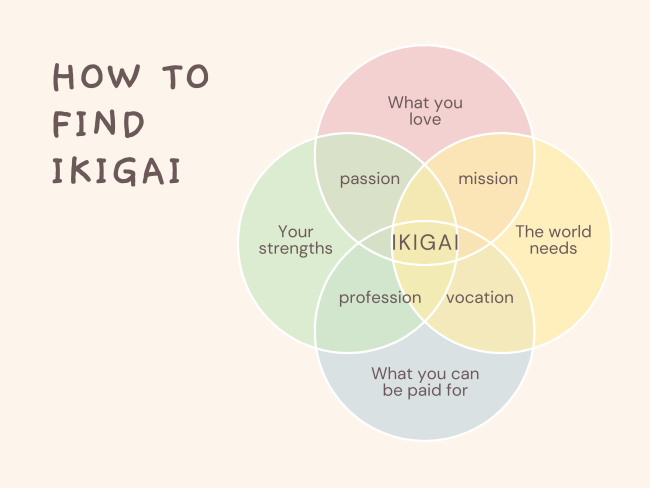 HOW TO FIND IKIGAI

What you love

passion

mission

Your strengths

IKIGAI

The world needs

profession

vocation

What you can be paid for